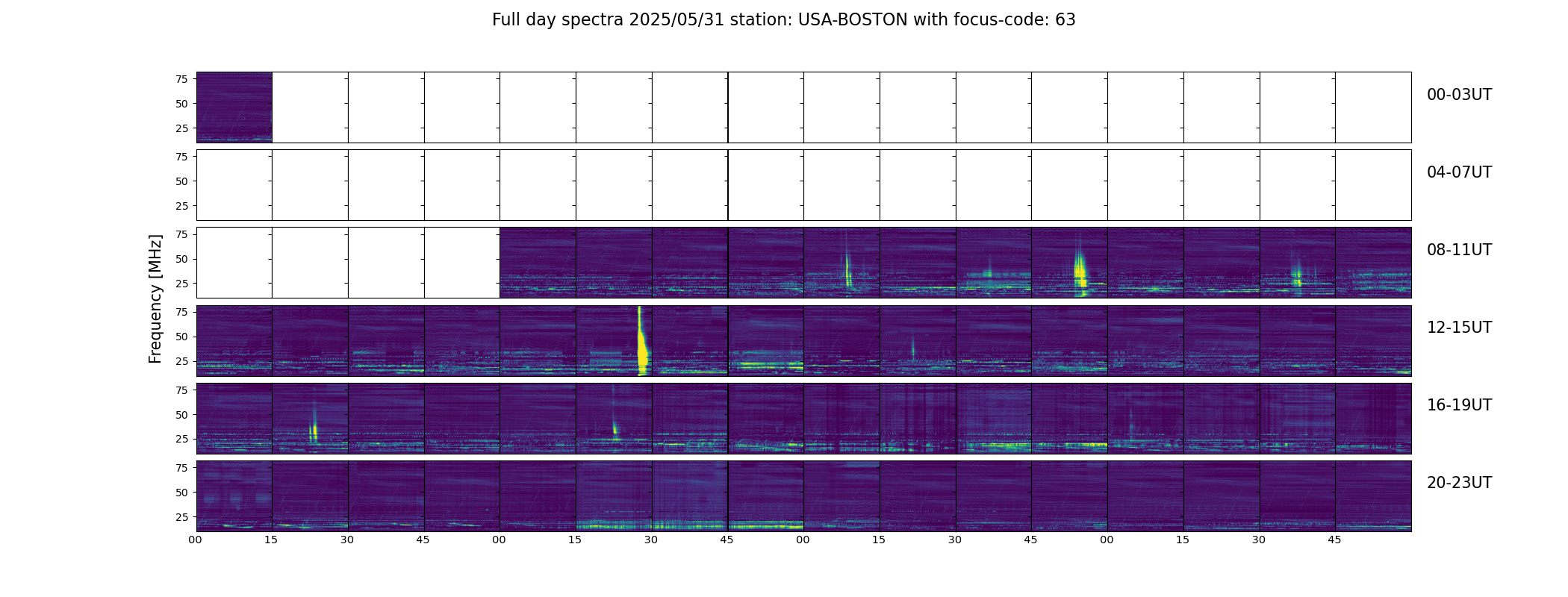 Full day spectra 2025/05/31 station: USA-BOSTON with focus-code: 63

Frequency [MHz]

75
50
25

00-03UT

75
50
25

04-07UT

75
50
25

08-11UT

75
50
25

12-15UT

75
50
25

16-19UT

75
50
25

20-23UT

00 15 30 45 00 15 30 45 00 15 30 45 00 15 30 45